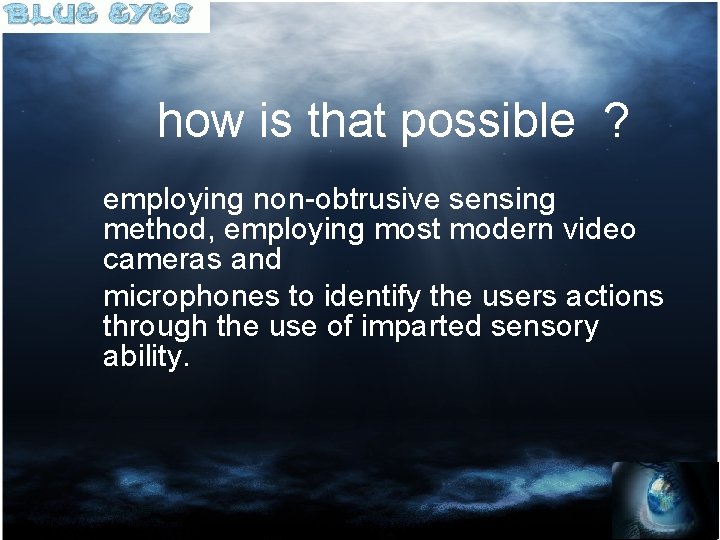 BLUE EYES

how is that possible ?

employing non-obtrusive sensing method, employing most modern video cameras and

microphones to identify the users actions through the use of imparted sensory ability.